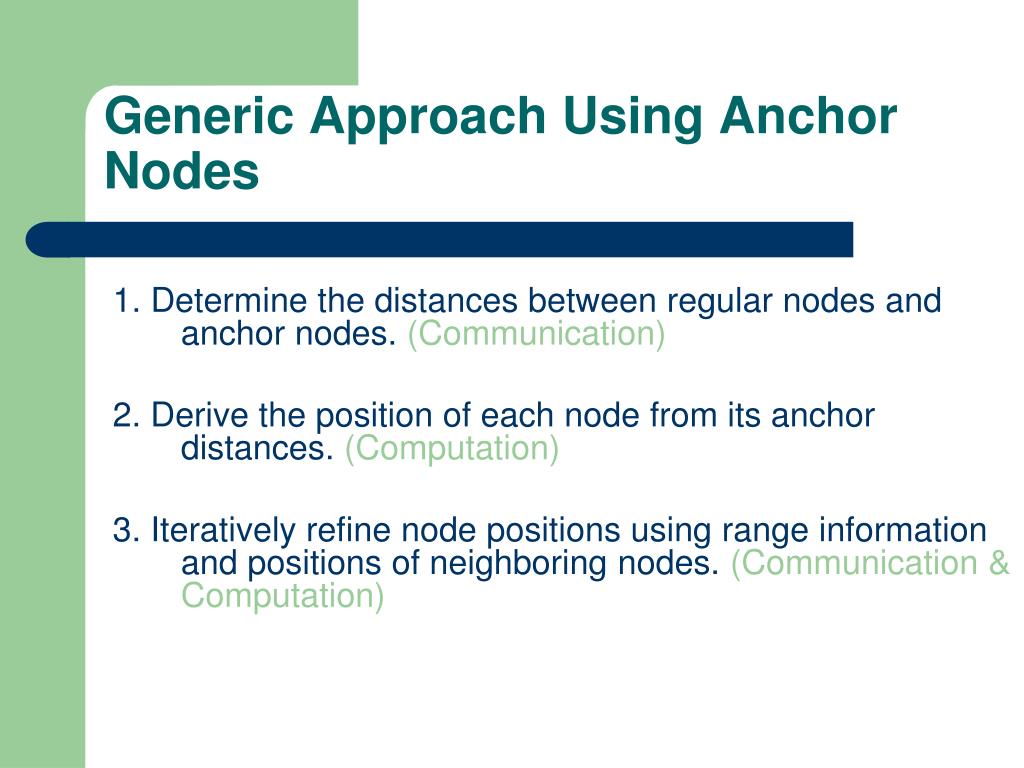 Generic Approach Using Anchor Nodes

1. Determine the distances between regular nodes and anchor nodes. (Communication)

2. Derive the position of each node from its anchor distances. (Computation)

3. Iteratively refine node positions using range information and positions of neighboring nodes. (Communication & Computation)